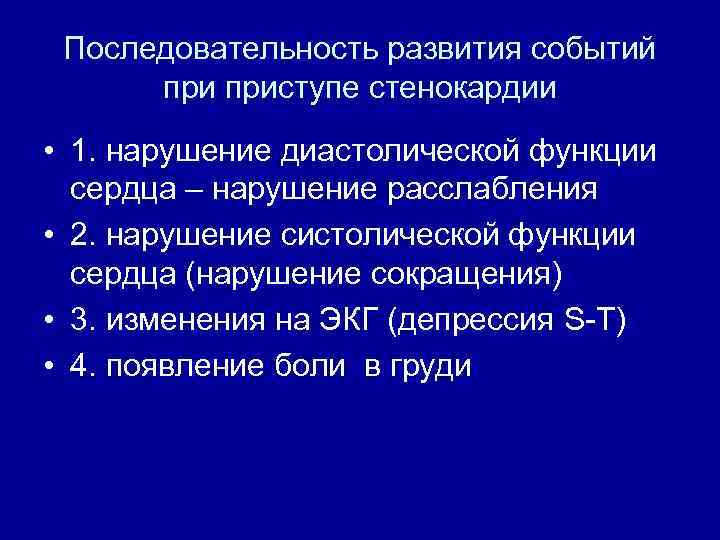 Последовательность развития событий при приступе стенокардии

• 1. нарушение диастолической функции сердца – нарушение расслабления
• 2. нарушение систолической функции сердца (нарушение сокращения)
• 3. изменения на ЭКГ (депрессия S-T)
• 4. появление боли в груди